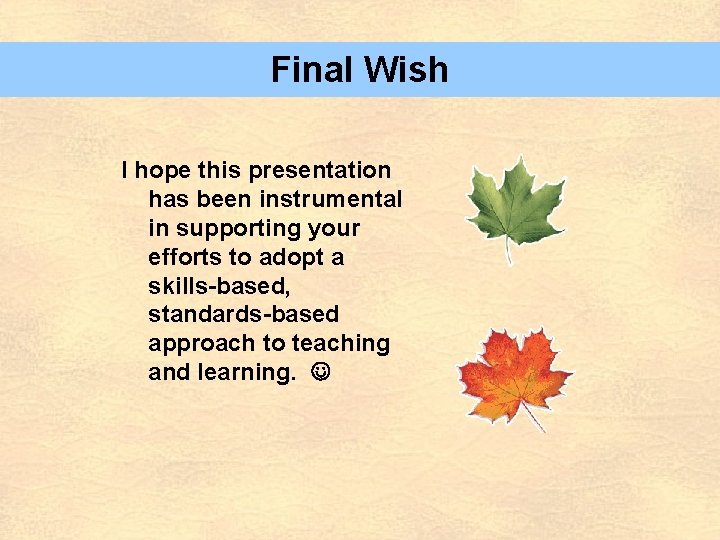 Final Wish

I hope this presentation has been instrumental in supporting your efforts to adopt a skills-based, standards-based approach to teaching and learning. ☺